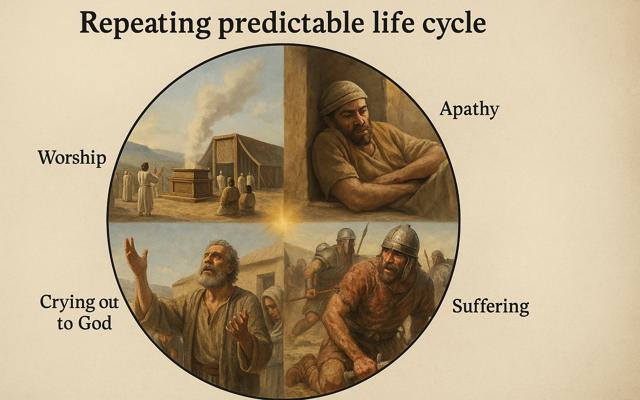 Repeating predictable life cycle

Worship

Apathy

Crying ou to God

Suffering